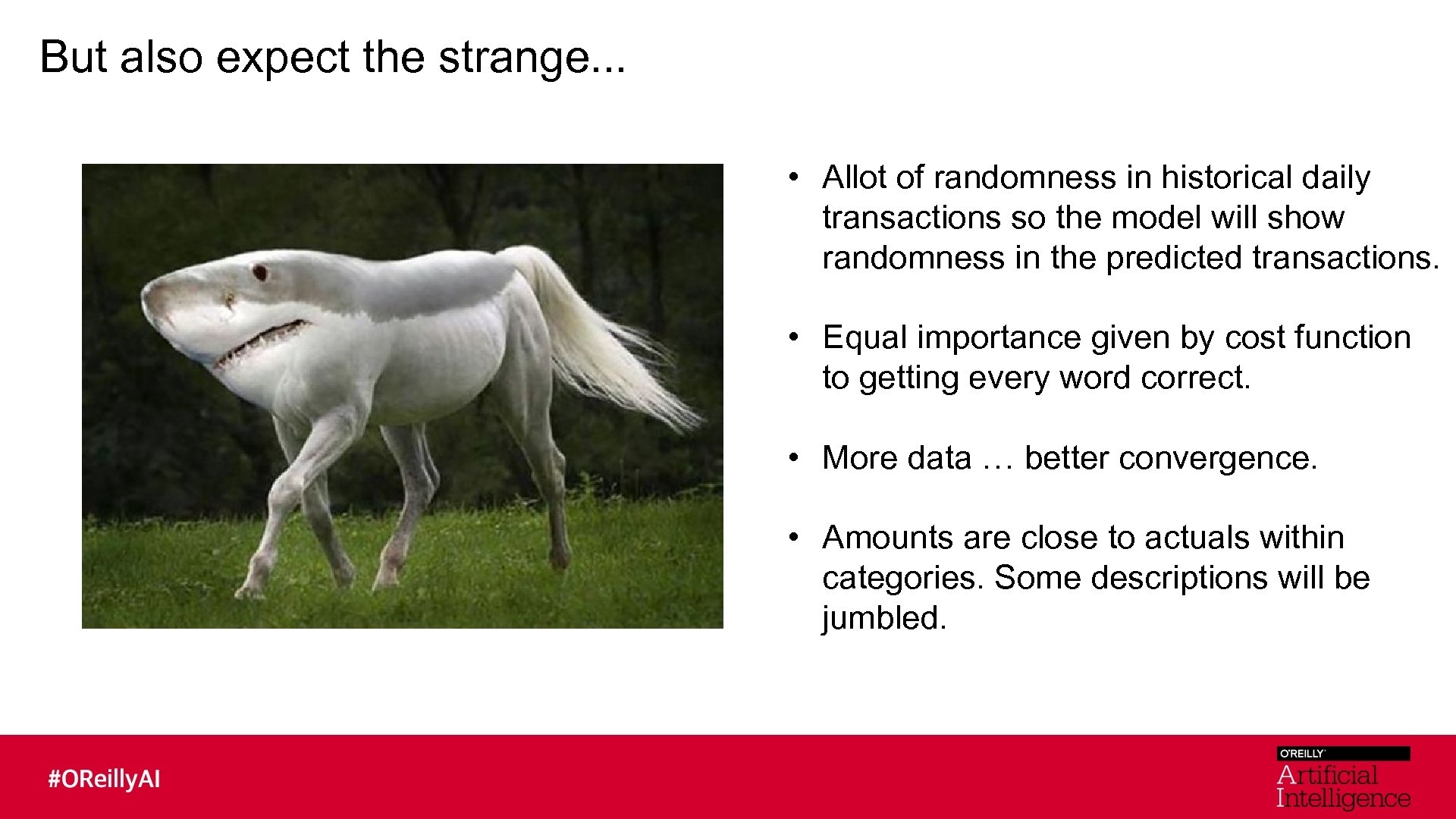 But also expect the strange...

• Allot of randomness in historical daily transactions so the model will show randomness in the predicted transactions.

• Equal importance given by cost function to getting every word correct.

• More data … better convergence.

• Amounts are close to actuals within categories. Some descriptions will be jumbled.

#OReillyAI

O'REILLY
Artificial Intelligence